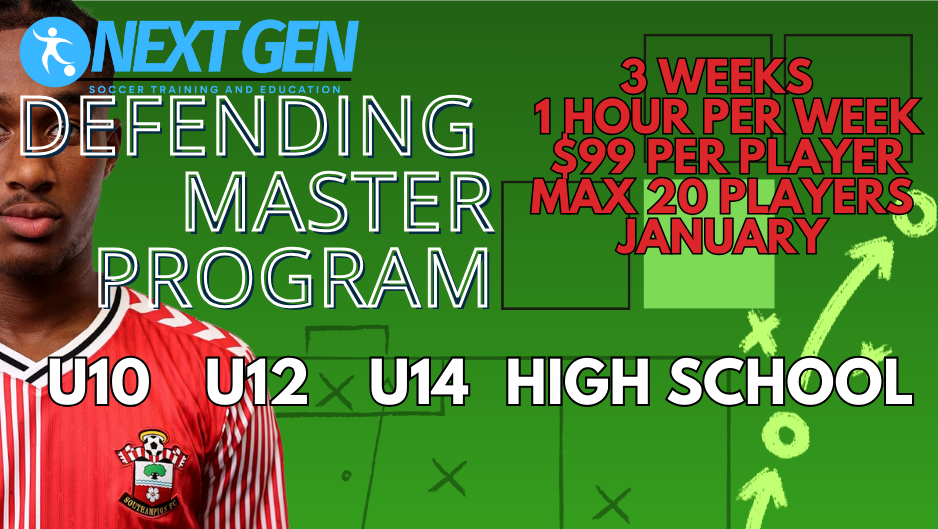 NEXT GEN
SOCCER TRAINING AND EDUCATION
DEFENDING MASTER PROGRAM

3 WEEKS
1 HOUR PER WEEK
$99 PER PLAYER
MAX 20 PLAYERS
JANUARY

U10 U12 U14 HIGH SCHOOL

SOUTHAMPTON FC